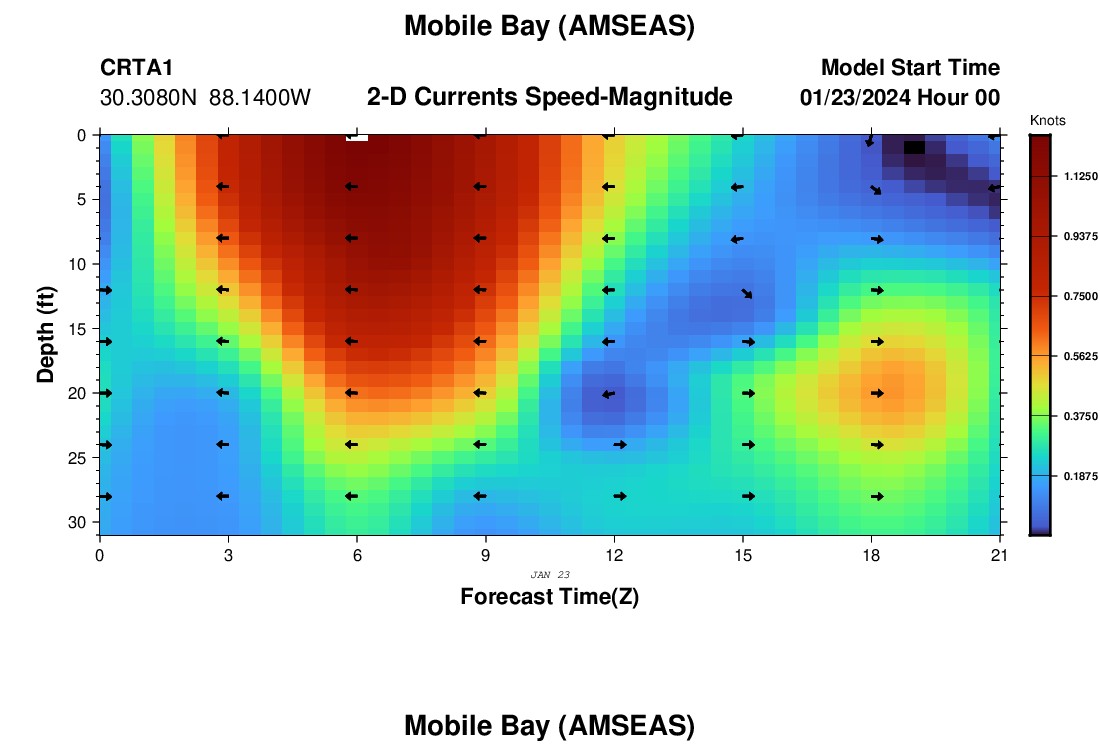 Mobile Bay (AMSEAS)

CRTA1
30.3080N 88.1400W

2-D Currents Speed-Magnitude

Model Start Time
01/23/2024 Hour 00

Knots
1.1250
0.9375
0.7500
0.5625
0.3750
0.1875

Depth (ft)
0
5
10
15
20
25
30

0 3 6 9 12 15 18 21
JAN 23
Forecast Time(Z)

Mobile Bay (AMSEAS)